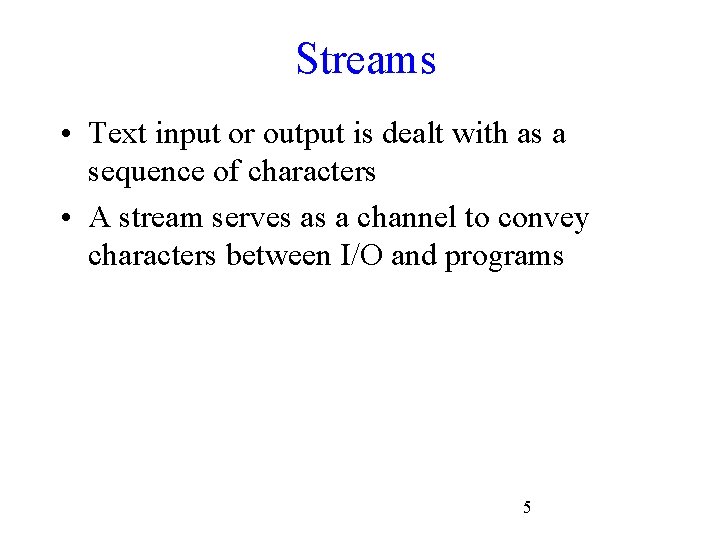 Streams

• Text input or output is dealt with as a sequence of characters

• A stream serves as a channel to convey characters between I/O and programs

5